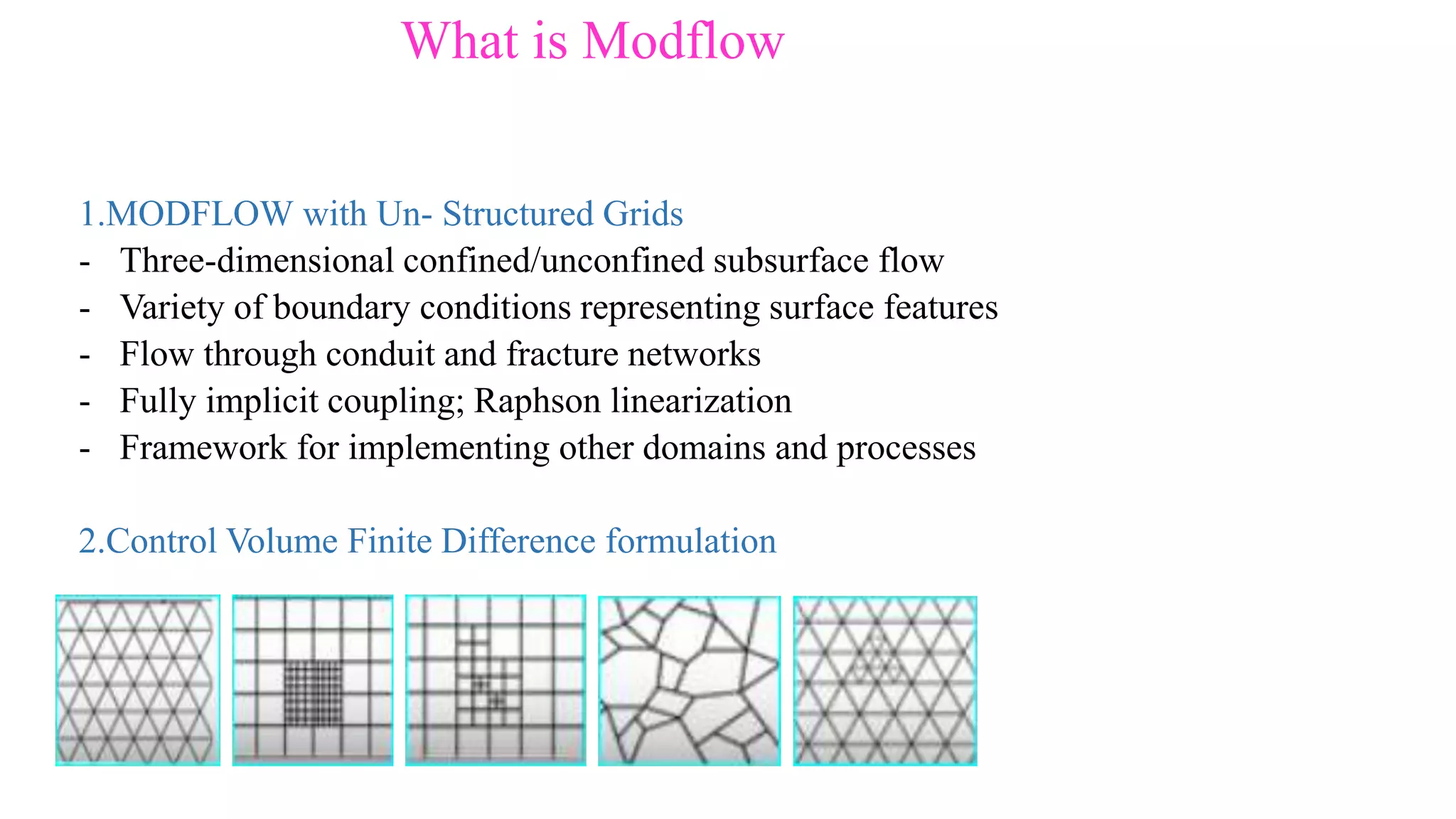 What is Modflow

1.MODFLOW with Un- Structured Grids

- Three-dimensional confined/unconfined subsurface flow
- Variety of boundary conditions representing surface features
- Flow through conduit and fracture networks
- Fully implicit coupling; Raphson linearization
- Framework for implementing other domains and processes

2.Control Volume Finite Difference formulation